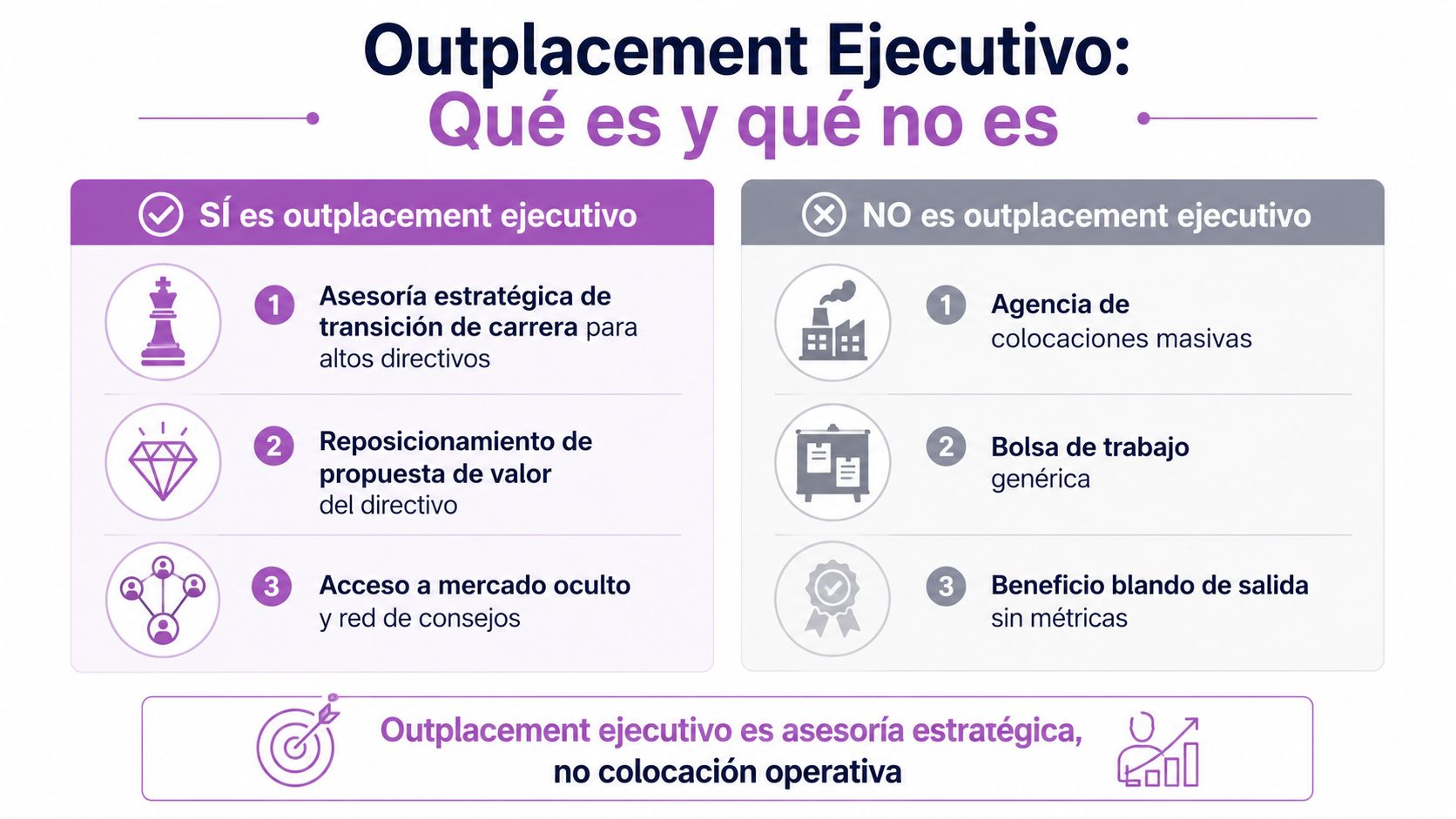 Outplacement Ejecutivo:
Qué es y qué no es

SÍ es outplacement ejecutivo

1 Asesoría estratégica de transición de carrera para altos directivos

2 Reposicionamiento de propuesta de valor del directivo

3 Acceso a mercado oculto y red de consejos

NO es outplacement ejecutivo

1 Agencia de colocaciones masivas

2 Bolsa de trabajo genérica

3 Beneficio blando de salida sin métricas

Outplacement ejecutivo es asesoría estratégica, no colocación operativa